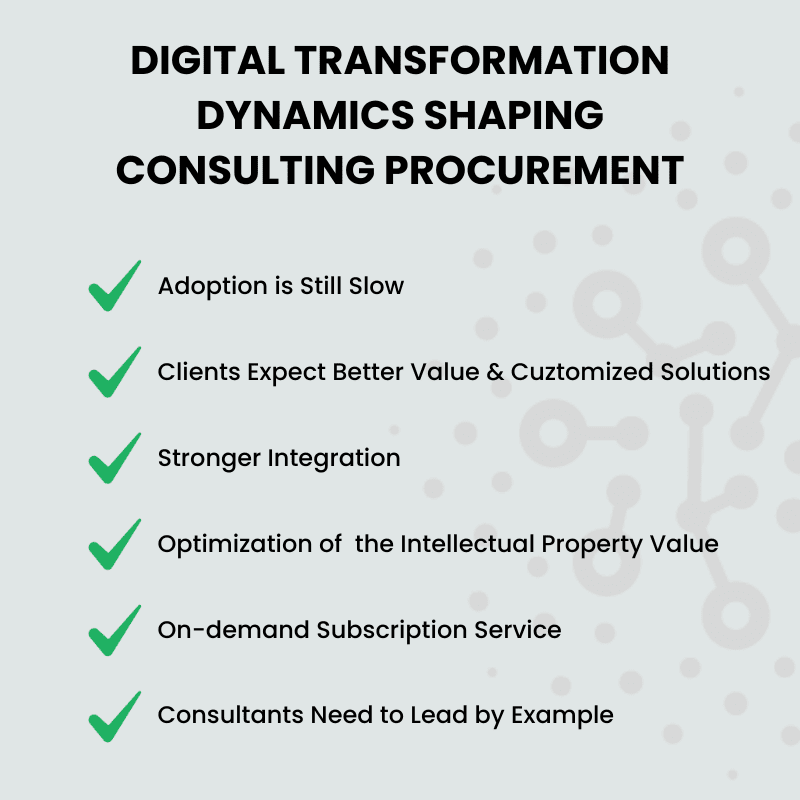 DIGITAL TRANSFORMATION DYNAMICS SHAPING CONSULTING PROCUREMENT

Adoption is Still Slow

Clients Expect Better Value & Cuztomized Solutions

Stronger Integration

Optimization of the Intellectual Property Value

On-demand Subscription Service

Consultants Need to Lead by Example